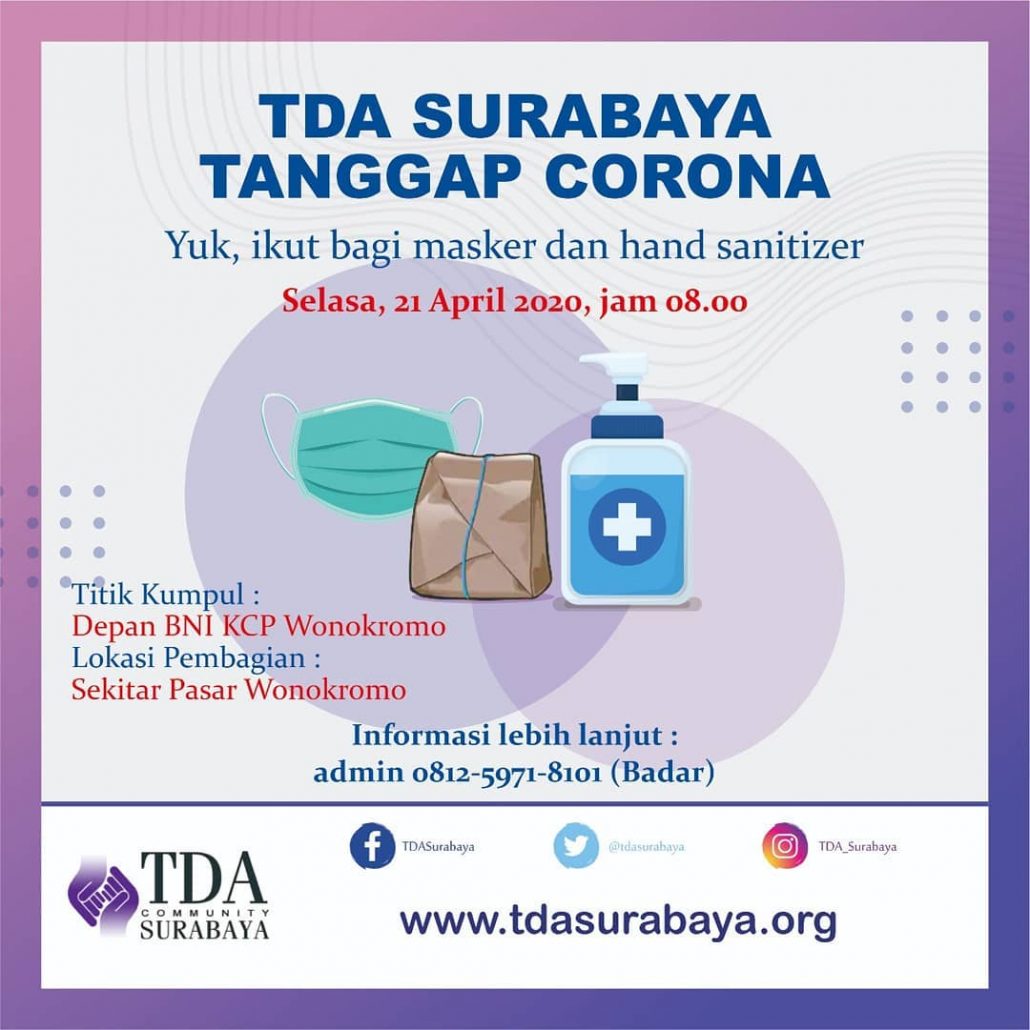 TDA SURABAYA
TANGGAP CORONA

Yuk, ikut bagi masker dan hand sanitizer

Selasa, 21 April 2020, jam 08.00

Titik Kumpul :
Depan BNI KCP Wonokromo
Lokasi Pembagian :
Sekitar Pasar Wonokromo

Informasi lebih lanjut :
admin 0812-5971-8101 (Badar)

TDA COMMUNITY SURABAYA

TDASurabaya

@tdasurabaya

TDA_Surabaya

www.tdasurabaya.org